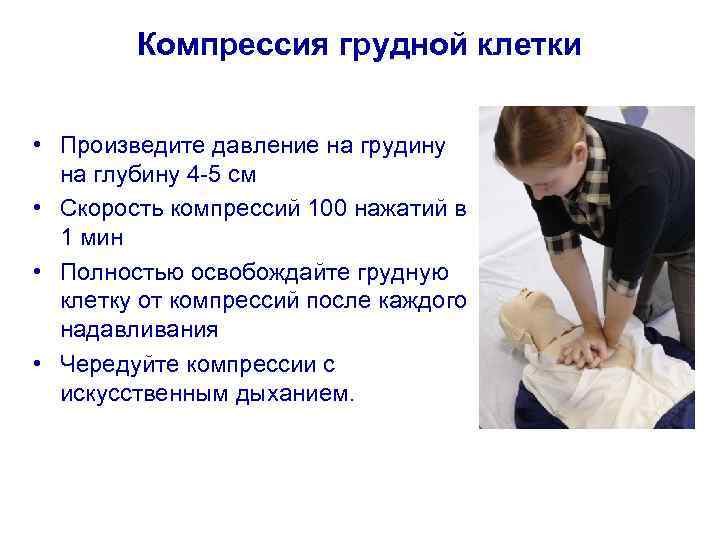 Компрессия грудной клетки

• Произведите давление на грудину на глубину 4-5 см
• Скорость компрессий 100 нажатий в 1 мин
• Полностью освобождайте грудную клетку от компрессий после каждого надавливания
• Чередуйте компрессии с искусственным дыханием.